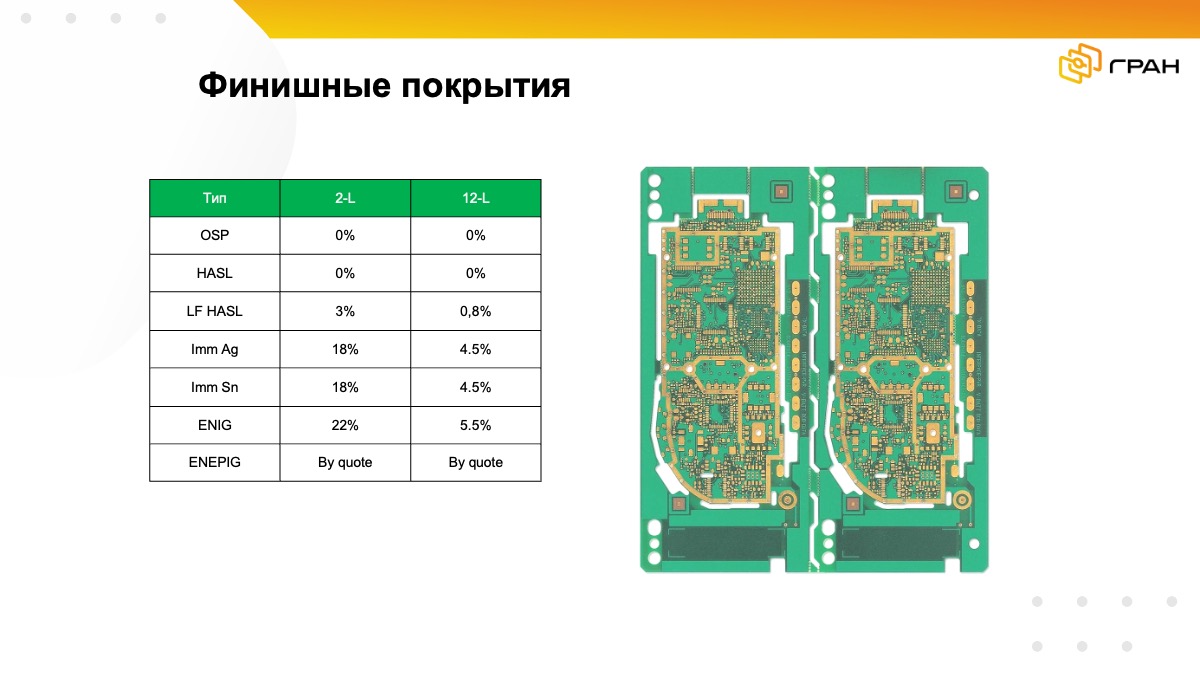 ГРАН

Финишные покрытия

| Тип | 2-L | 12-L |
|---|---|---|
| OSP | 0% | 0% |
| HASL | 0% | 0% |
| LF HASL | 3% | 0,8% |
| Imm Ag | 18% | 4.5% |
| Imm Sn | 18% | 4.5% |
| ENIG | 22% | 5.5% |
| ENEPIG | By quote | By quote |